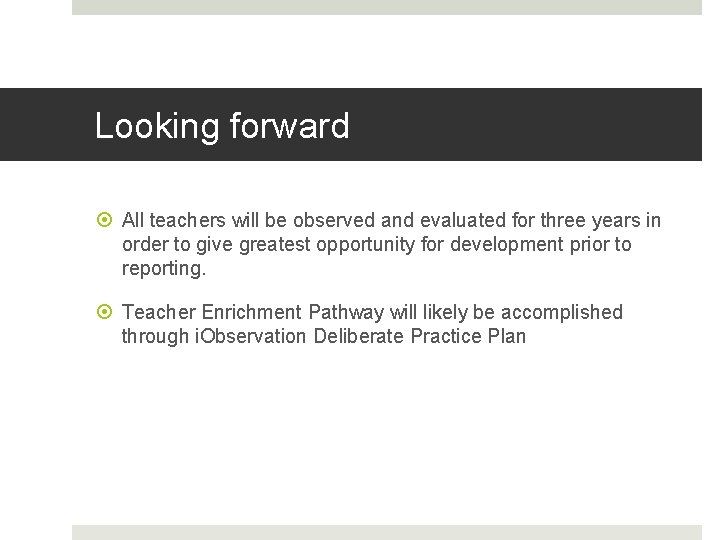 Looking forward

All teachers will be observed and evaluated for three years in order to give greatest opportunity for development prior to reporting.

Teacher Enrichment Pathway will likely be accomplished through iObservation Deliberate Practice Plan